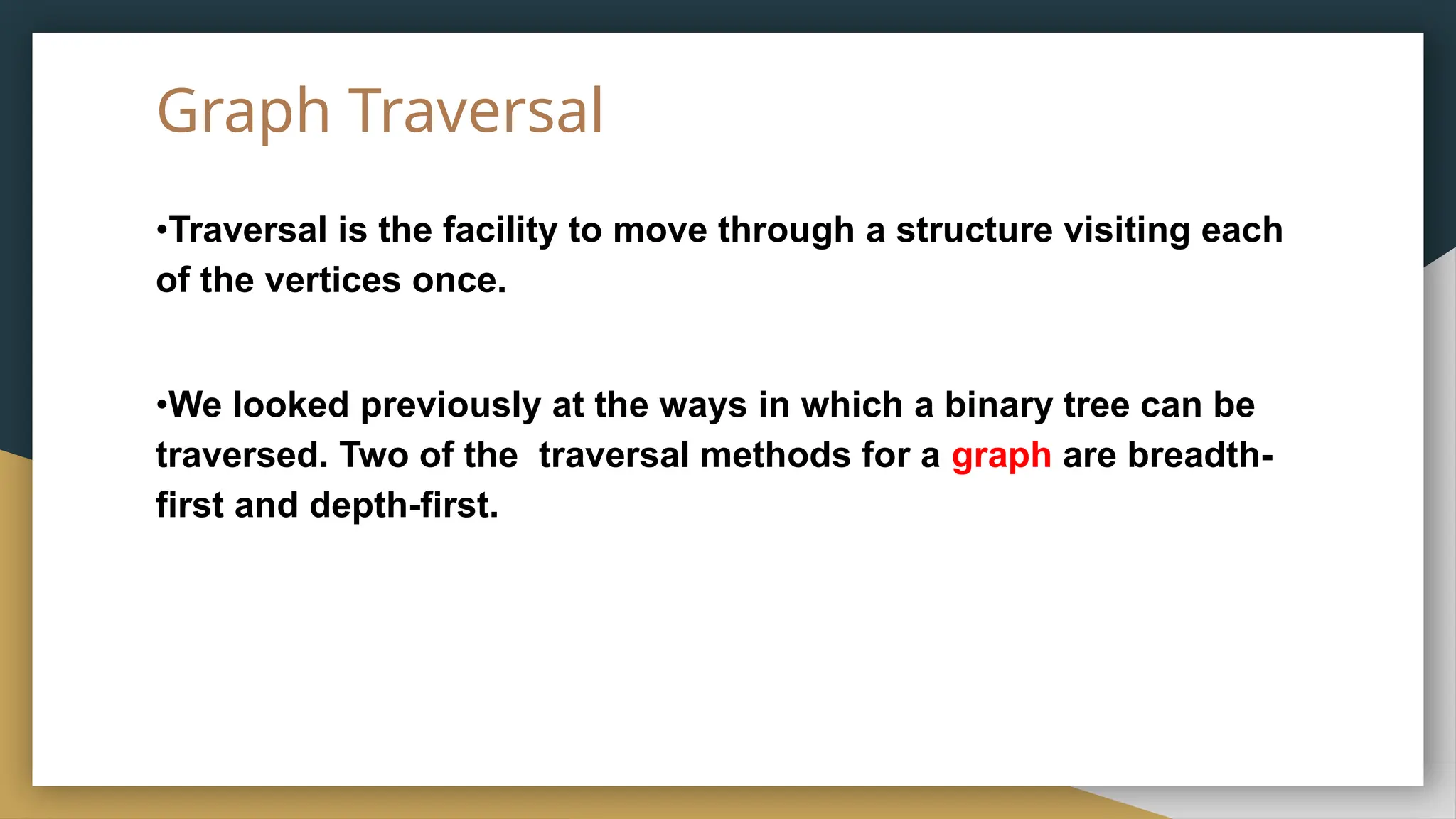 Graph Traversal

•Traversal is the facility to move through a structure visiting each of the vertices once.

•We looked previously at the ways in which a binary tree can be traversed. Two of the traversal methods for a graph are breadth-first and depth-first.